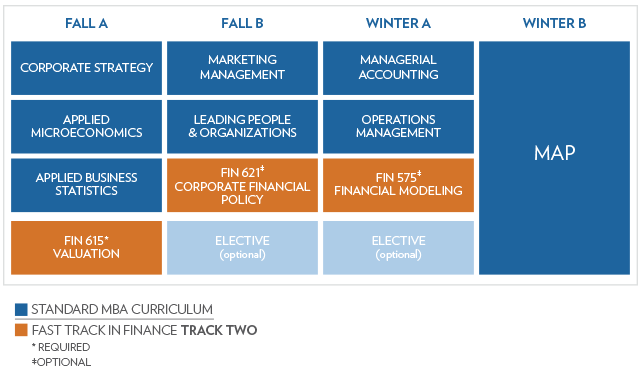 | FALL A | FALL B | WINTER A | WINTER B |
|---|---|---|---|
| CORPORATE STRATEGY | MARKETING MANAGEMENT | MANAGERIAL ACCOUNTING | MAP |
| APPLIED MICROECONOMICS | LEADING PEOPLE & ORGANIZATIONS | OPERATIONS MANAGEMENT | |
| APPLIED BUSINESS STATISTICS | FIN 621‡ CORPORATE FINANCIAL POLICY | FIN 575‡ FINANCIAL MODELING | |
| FIN 615* VALUATION | ELECTIVE (optional) | ELECTIVE (optional) | |

STANDARD MBA CURRICULUM

FAST TRACK IN FINANCE TRACK TWO

* REQUIRED

‡OPTIONAL